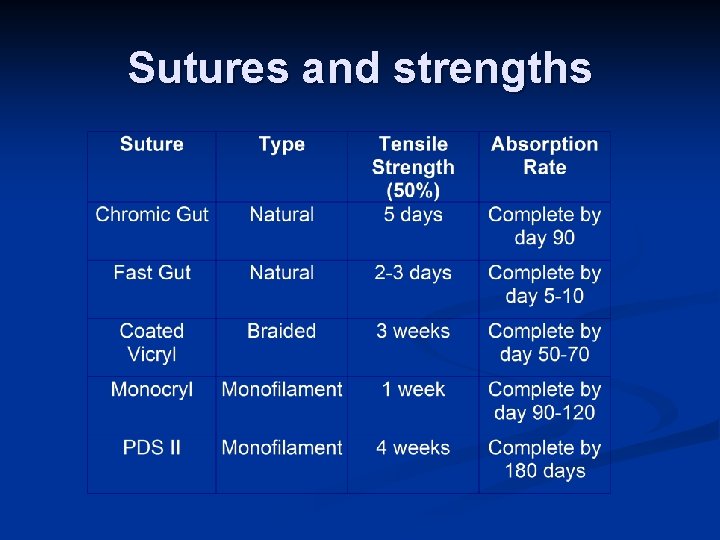 Sutures and strengths

| Suture | Type | Tensile Strength (50%) | Absorption Rate |
|---|---|---|---|
| Chromic Gut | Natural | 5 days | Complete by day 90 |
| Fast Gut | Natural | 2-3 days | Complete by day 5-10 |
| Coated Vicryl | Braided | 3 weeks | Complete by day 50-70 |
| Monocryl | Monofilament | 1 week | Complete by day 90-120 |
| PDS II | Monofilament | 4 weeks | Complete by 180 days |